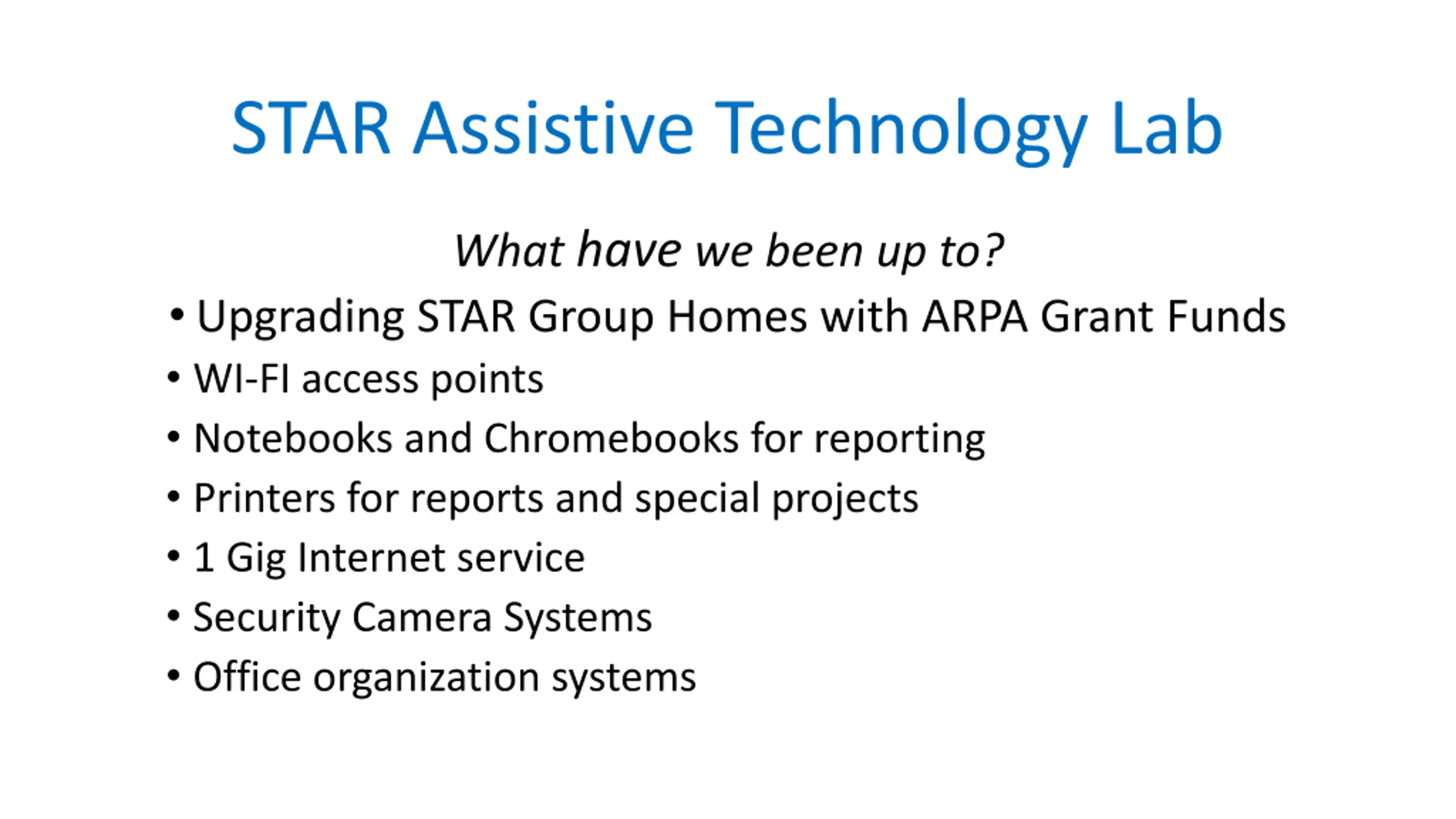 STAR Assistive Technology Lab

What have we been up to?

• Upgrading STAR Group Homes with ARPA Grant Funds
• WI-FI access points
• Notebooks and Chromebooks for reporting
• Printers for reports and special projects
• 1 Gig Internet service
• Security Camera Systems
• Office organization systems